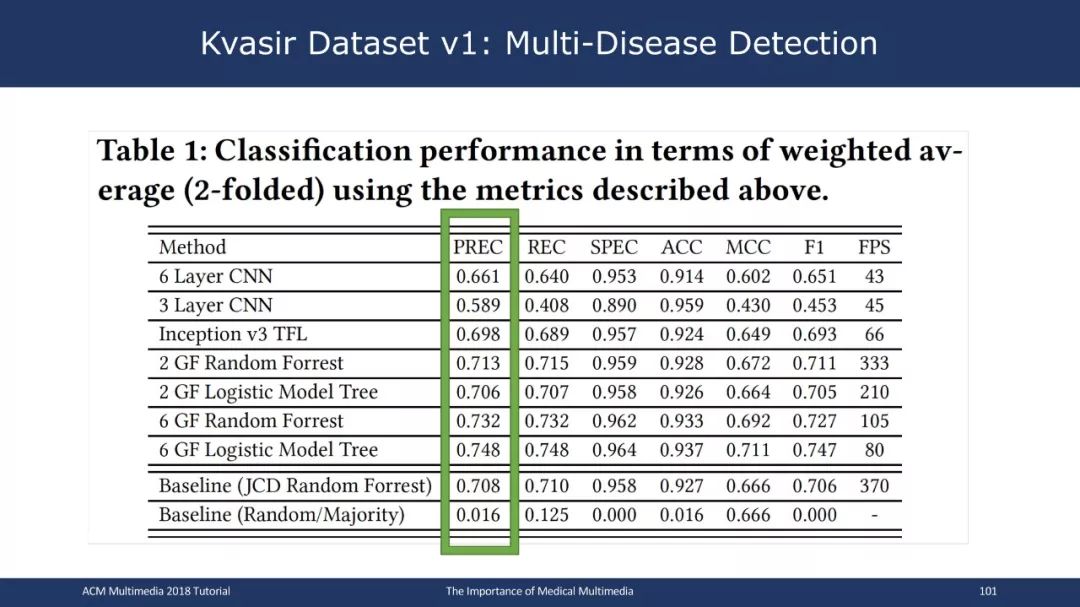 Kvasir Dataset v1: Multi-Disease Detection

Table 1: Classification performance in terms of weighted average (2-folded) using the metrics described above.

| Method | PREC | REC | SPEC | ACC | MCC | F1 | FPS |
|---|---|---|---|---|---|---|---|
| 6 Layer CNN | 0.661 | 0.640 | 0.953 | 0.914 | 0.602 | 0.651 | 43 |
| 3 Layer CNN | 0.589 | 0.408 | 0.890 | 0.959 | 0.430 | 0.453 | 45 |
| Inception v3 TFL | 0.698 | 0.689 | 0.957 | 0.924 | 0.649 | 0.693 | 66 |
| 2 GF Random Forrest | 0.713 | 0.715 | 0.959 | 0.928 | 0.672 | 0.711 | 333 |
| 2 GF Logistic Model Tree | 0.706 | 0.707 | 0.958 | 0.926 | 0.664 | 0.705 | 210 |
| 6 GF Random Forrest | 0.732 | 0.732 | 0.962 | 0.933 | 0.692 | 0.727 | 105 |
| 6 GF Logistic Model Tree | 0.748 | 0.748 | 0.964 | 0.937 | 0.711 | 0.747 | 80 |
| Baseline (JCD Random Forrest) | 0.708 | 0.710 | 0.958 | 0.927 | 0.666 | 0.706 | 370 |
| Baseline (Random/Majority) | 0.016 | 0.125 | 0.000 | 0.016 | 0.666 | 0.000 | - |

ACM Multimedia 2018 Tutorial The Importance of Medical Multimedia 101